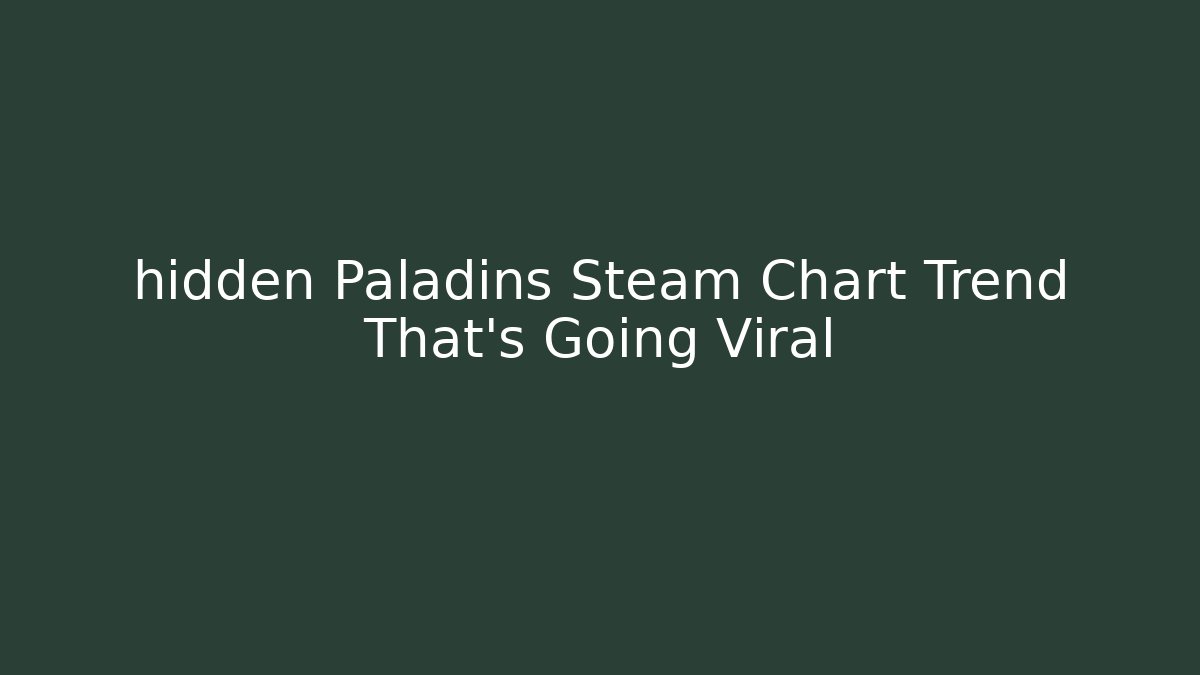 hidden Paladins Steam Chart Trend That's Going Viral